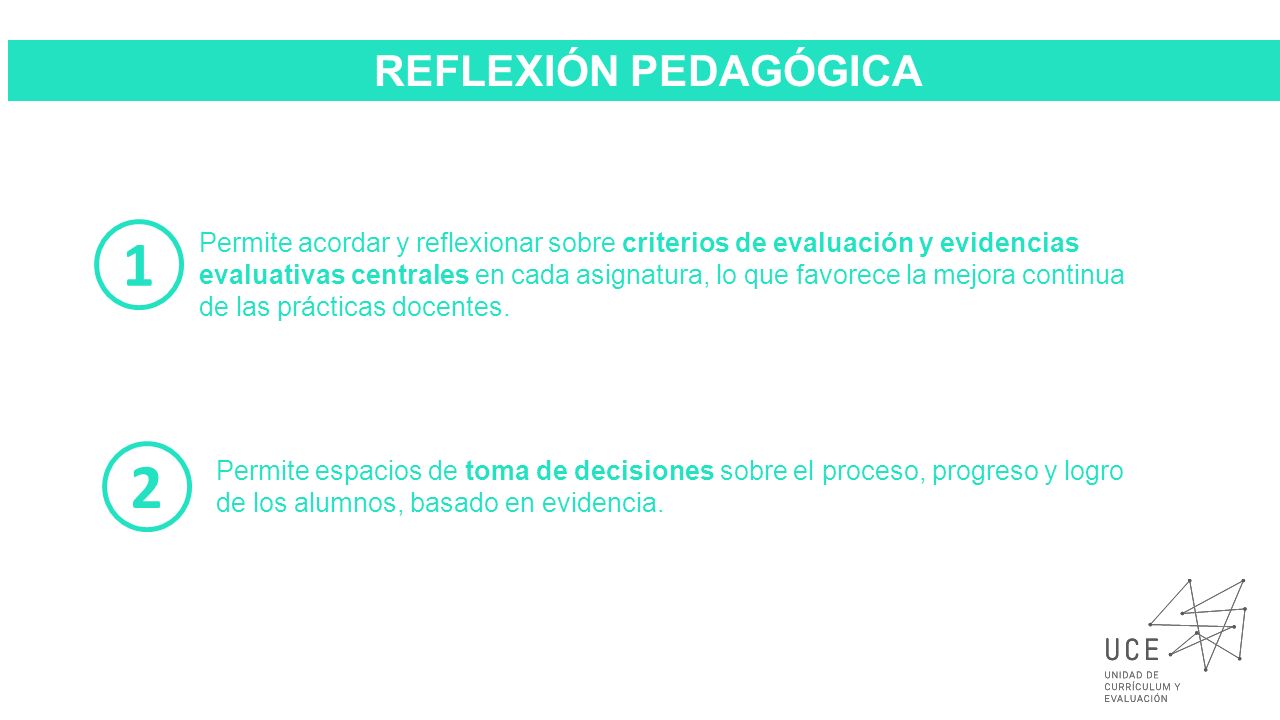 REFLEXIÓN PEDAGÓGICA

1

Permite acordar y reflexionar sobre criterios de evaluación y evidencias evaluativas centrales en cada asignatura, lo que favorece la mejora continua de las prácticas docentes.

2

Permite espacios de toma de decisiones sobre el proceso, progreso y logro de los alumnos, basado en evidencia.

UCE
UNIDAD DE CURRÍCULUM Y EVALUACIÓN